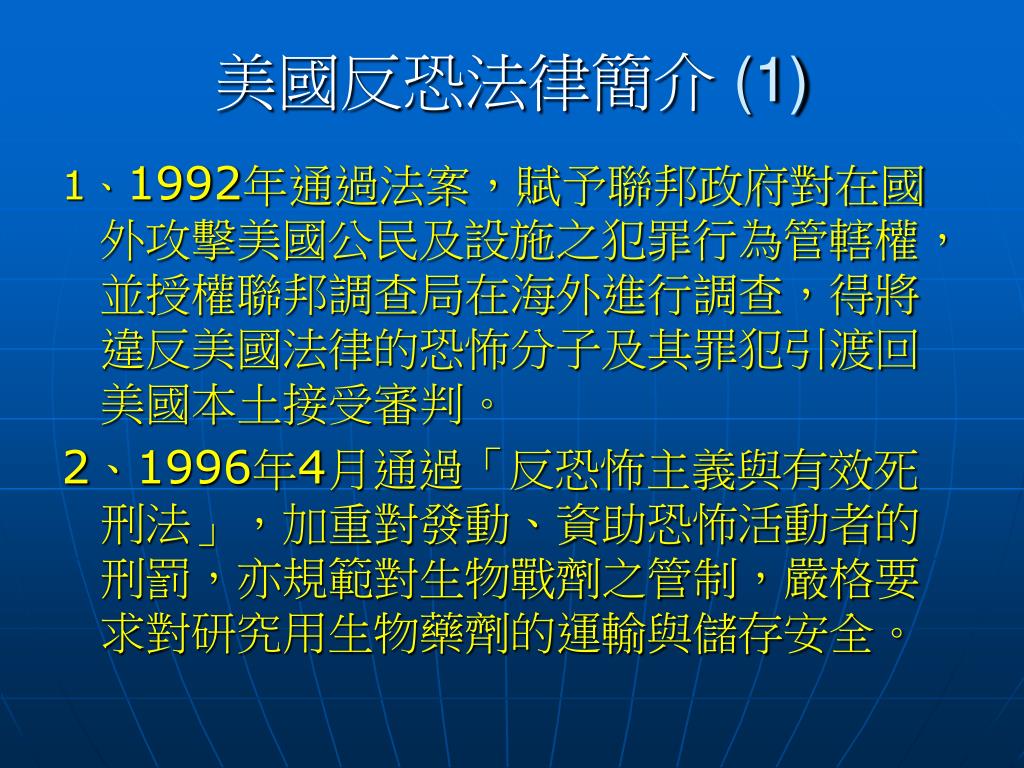 美國反恐法律簡介 (1)

1、1992年通過法案，賦予聯邦政府對在國外攻擊美國公民及設施之犯罪行為管轄權，並授權聯邦調查局在海外進行調查，得將違反美國法律的恐怖分子及其罪犯引渡回美國本土接受審判。

2、1996年4月通過「反恐怖主義與有效死刑法」，加重對發動、資助恐怖活動者的刑罰，亦規範對生物戰劑之管制，嚴格要求對研究用生物藥劑的運輸與儲存安全。